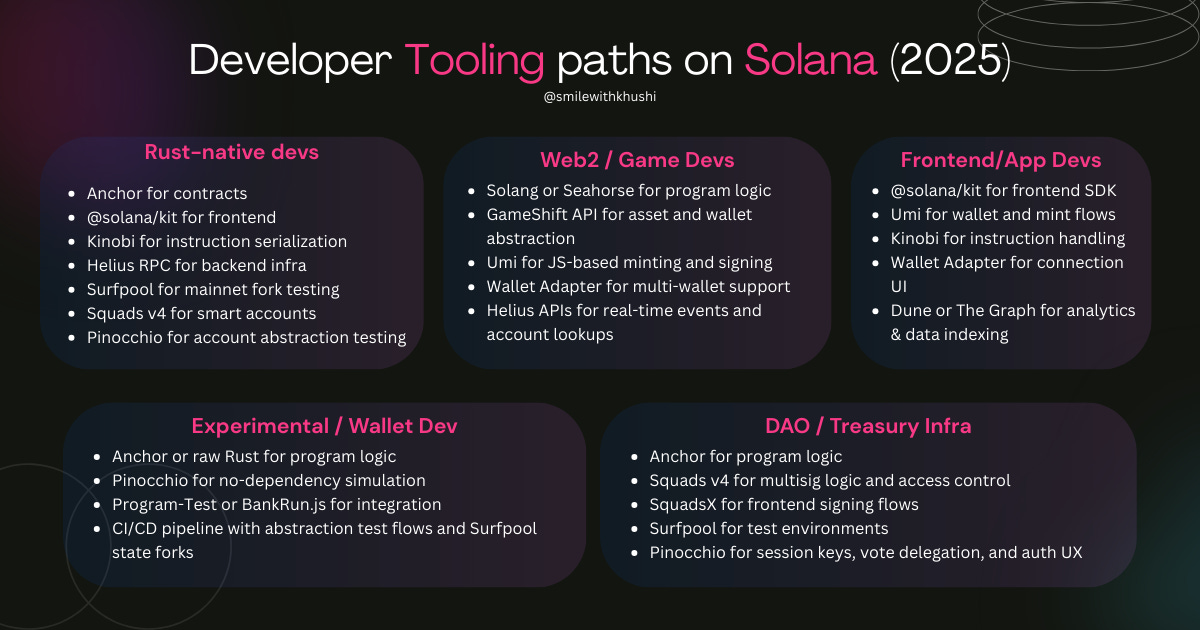 Developer Tooling paths on Solana (2025)

@smilewithkhushi

Rust-native devs

- Anchor for contracts
- @solana/kit for frontend
- Kinobi for instruction serialization
- Helius RPC for backend infra
- Surfpool for mainnet fork testing
- Squads v4 for smart accounts
- Pinocchio for account abstraction testing

Web2 / Game Devs

- Solang or Seahorse for program logic
- GameShift API for asset and wallet abstraction
- Umi for JS-based minting and signing
- Wallet Adapter for multi-wallet support
- Helius APIs for real-time events and account lookups

Frontend/App Devs

- @solana/kit for frontend SDK
- Umi for wallet and mint flows
- Kinobi for instruction handling
- Wallet Adapter for connection UI
- Dune or The Graph for analytics & data indexing

Experimental / Wallet Dev

- Anchor or raw Rust for program logic
- Pinocchio for no-dependency simulation
- Program-Test or BankRun.js for integration
- CI/CD pipeline with abstraction test flows and Surfpool state forks

DAO / Treasury Infra

- Anchor for program logic
- Squads v4 for multisig logic and access control
- SquadsX for frontend signing flows
- Surfpool for test environments
- Pinocchio for session keys, vote delegation, and auth UX